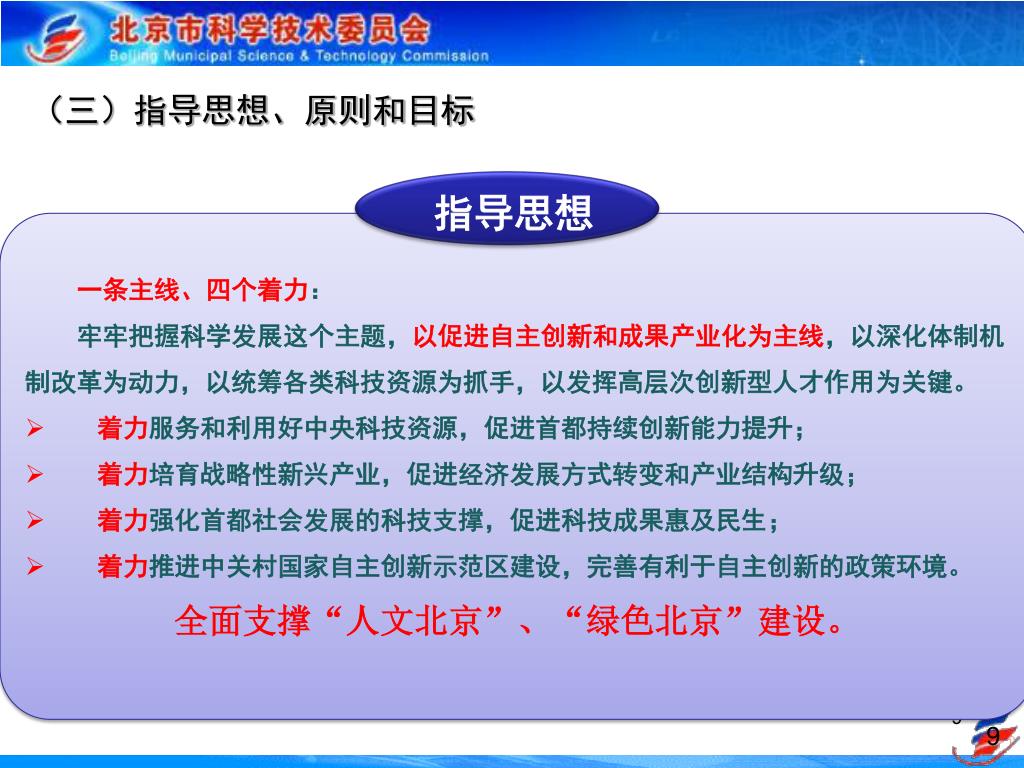 北京市科学技术委员会
Beijing Municipal Science & Technology Commission

（三）指导思想、原则和目标

指导思想

一条主线、四个着力：

牢牢把握科学发展这个主题，以促进自主创新和成果产业化为主线，以深化体制机制改革为动力，以统筹各类科技资源为抓手，以发挥高层次创新型人才作用为关键。

➢ 着力服务和利用好中央科技资源，促进首都持续创新能力提升；

➢ 着力培育战略性新兴产业，促进经济发展方式转变和产业结构升级；

➢ 着力强化首都社会发展的科技支撑，促进科技成果惠及民生；

➢ 着力推进中关村国家自主创新示范区建设，完善有利于自主创新的政策环境。

全面支撑“人文北京”、“绿色北京”建设。

9